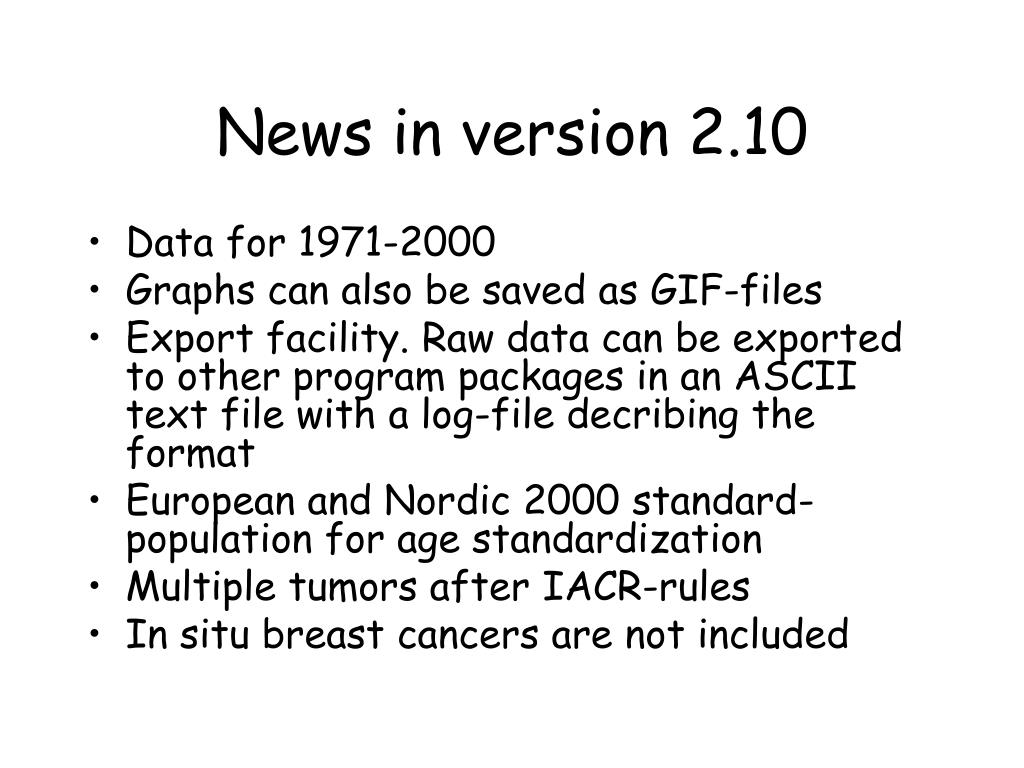 News in version 2.10

• Data for 1971-2000
• Graphs can also be saved as GIF-files
• Export facility. Raw data can be exported to other program packages in an ASCII text file with a log-file decribing the format
• European and Nordic 2000 standard-population for age standardization
• Multiple tumors after IACR-rules
• In situ breast cancers are not included